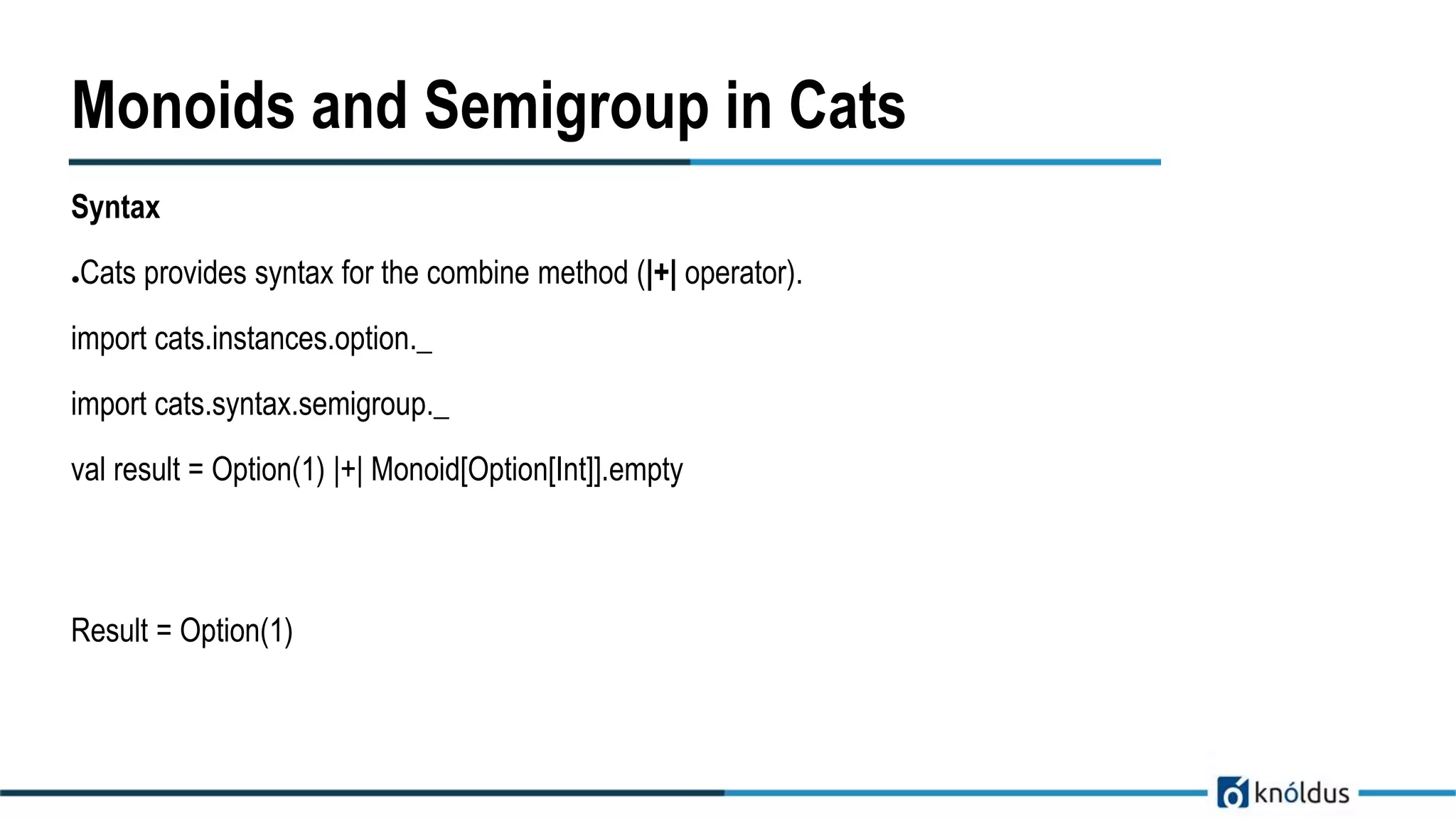 Monoids and Semigroup in Cats

Syntax

●Cats provides syntax for the combine method (|+| operator).

import cats.instances.option._

import cats.syntax.semigroup._

val result = Option(1) |+| Monoid[Option[Int]].empty

Result = Option(1)

knóldus